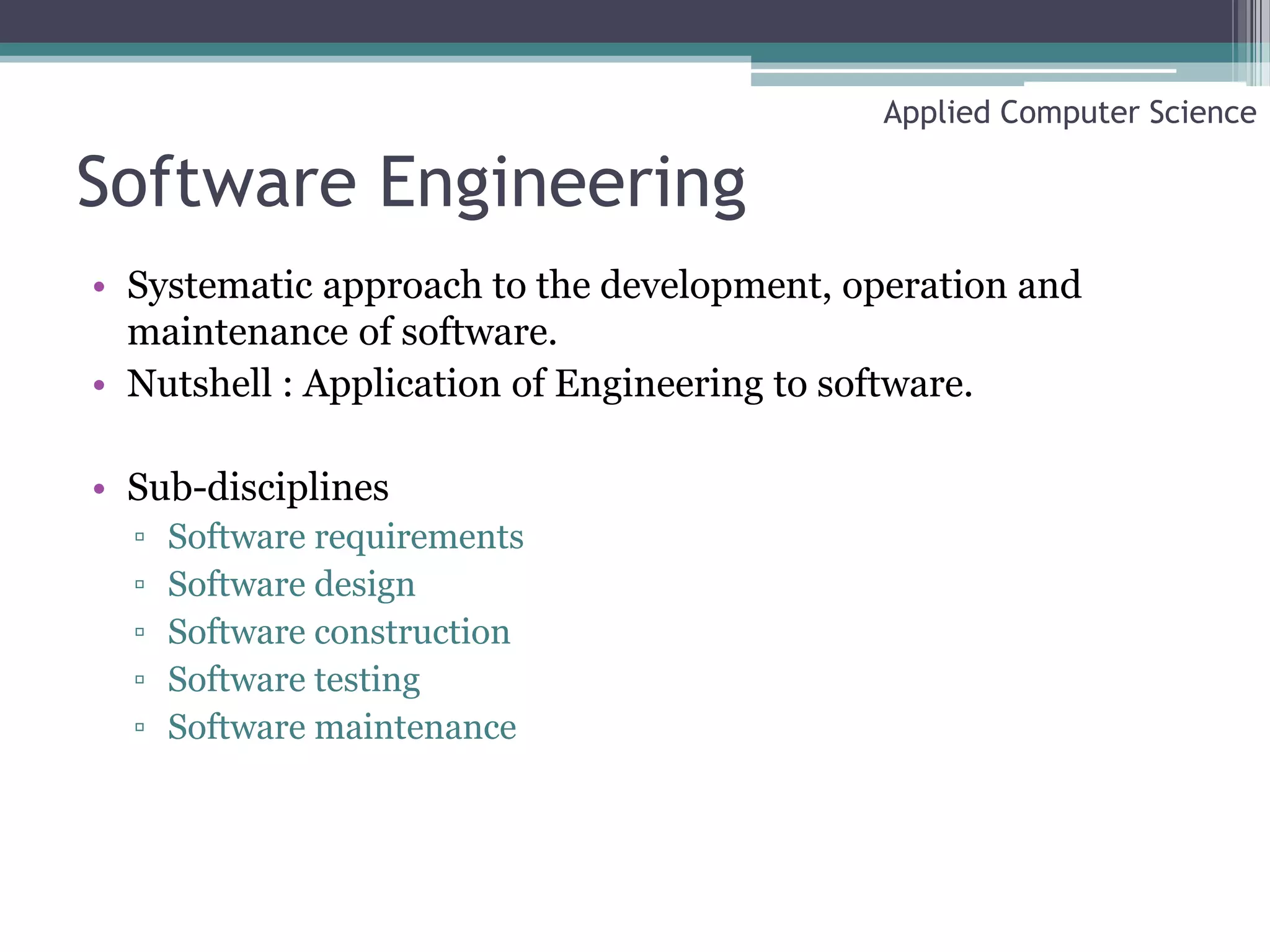 Applied Computer Science

Software Engineering

• Systematic approach to the development, operation and maintenance of software.
• Nutshell : Application of Engineering to software.

• Sub-disciplines
▫ Software requirements
▫ Software design
▫ Software construction
▫ Software testing
▫ Software maintenance